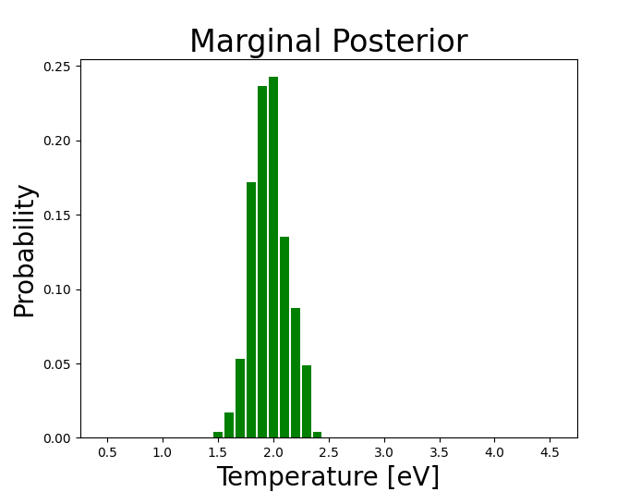 Marginal Posterior

Probability

0.25
0.20
0.15
0.10
0.05
0.00

0.5 1.0 1.5 2.0 2.5 3.0 3.5 4.0 4.5

Temperature [eV]